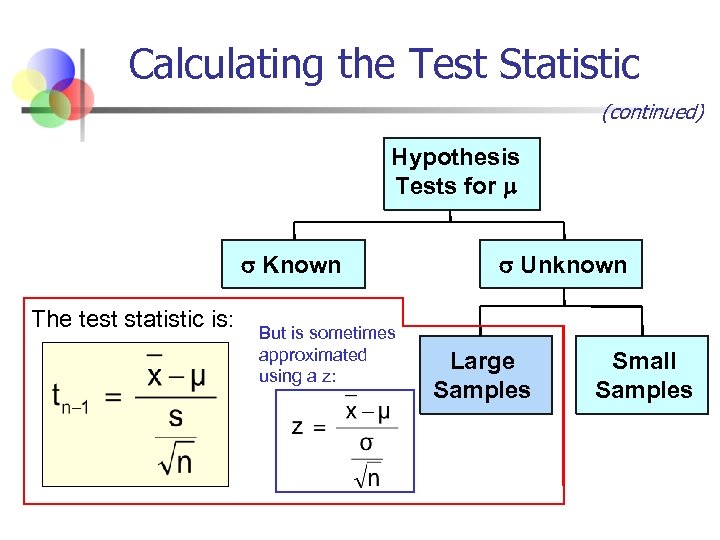 Calculating the Test Statistic

(continued)

Hypothesis Tests for $\mu$

$\sigma$ Known

$\sigma$ Unknown

Large Samples

Small Samples

The test statistic is:

$t_{n-1} = \frac{\bar{x} - \mu}{\frac{s}{\sqrt{n}}}$

But is sometimes approximated using a z:

$z = \frac{\bar{x} - \mu}{\frac{\sigma}{\sqrt{n}}}$